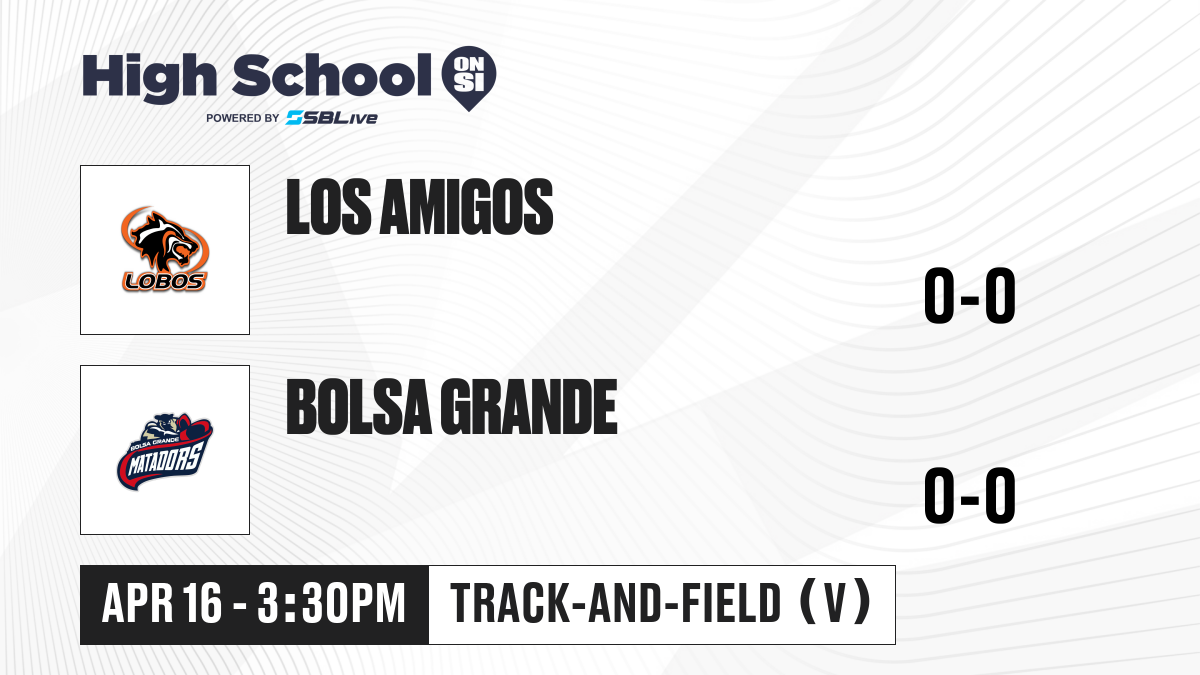 High School ON SI
POWERED BY SBLive

LOBOS

LOS AMIGOS

0-0

BOLSA GRANDE MATADORS

BOLSA GRANDE

0-0

APR 16 - 3:30PM

TRACK-AND-FIELD (V)